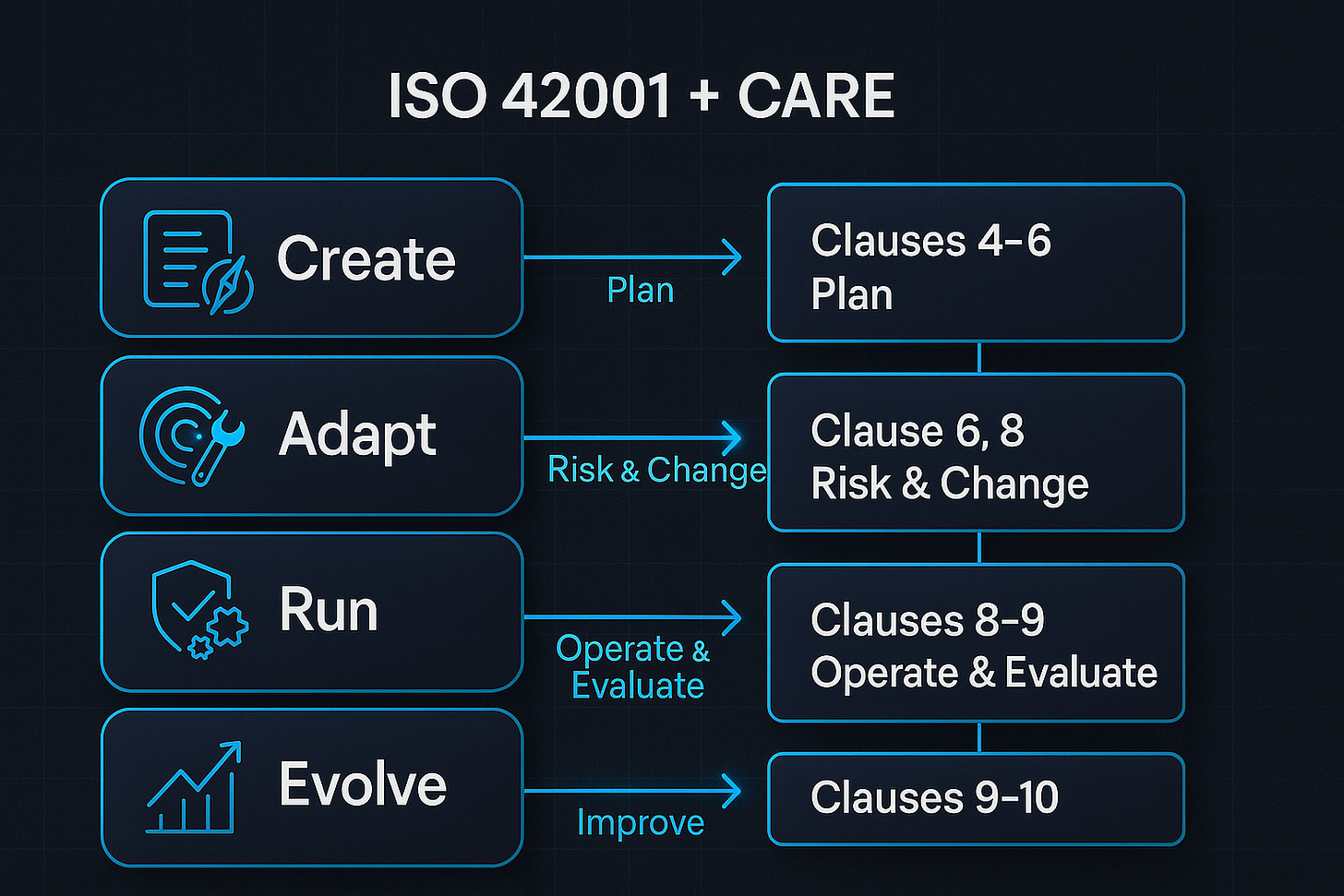 ISO 42001 + CARE

Create

Plan

Clauses 4–6
Plan

Adapt

Risk & Change

Clause 6, 8
Risk & Change

Run

Operate & Evaluate

Clauses 8–9
Operate & Evaluate

Evolve

Improve

Clauses 9–10